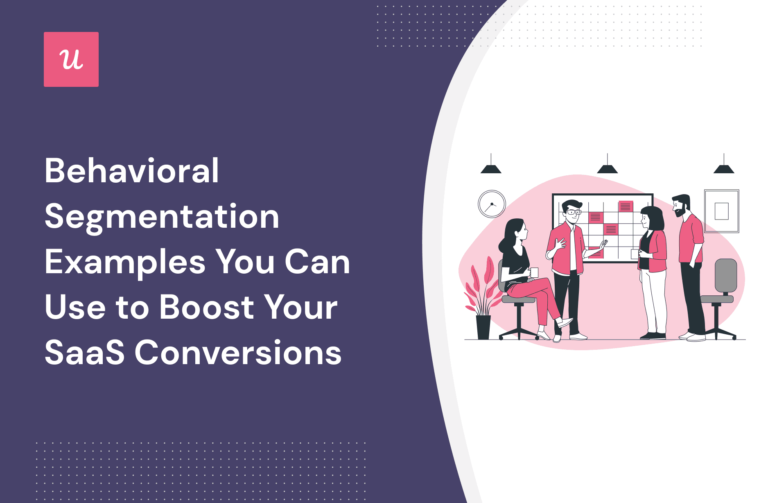 u

Behavioral Segmentation Examples You Can Use to Boost Your SaaS Conversions